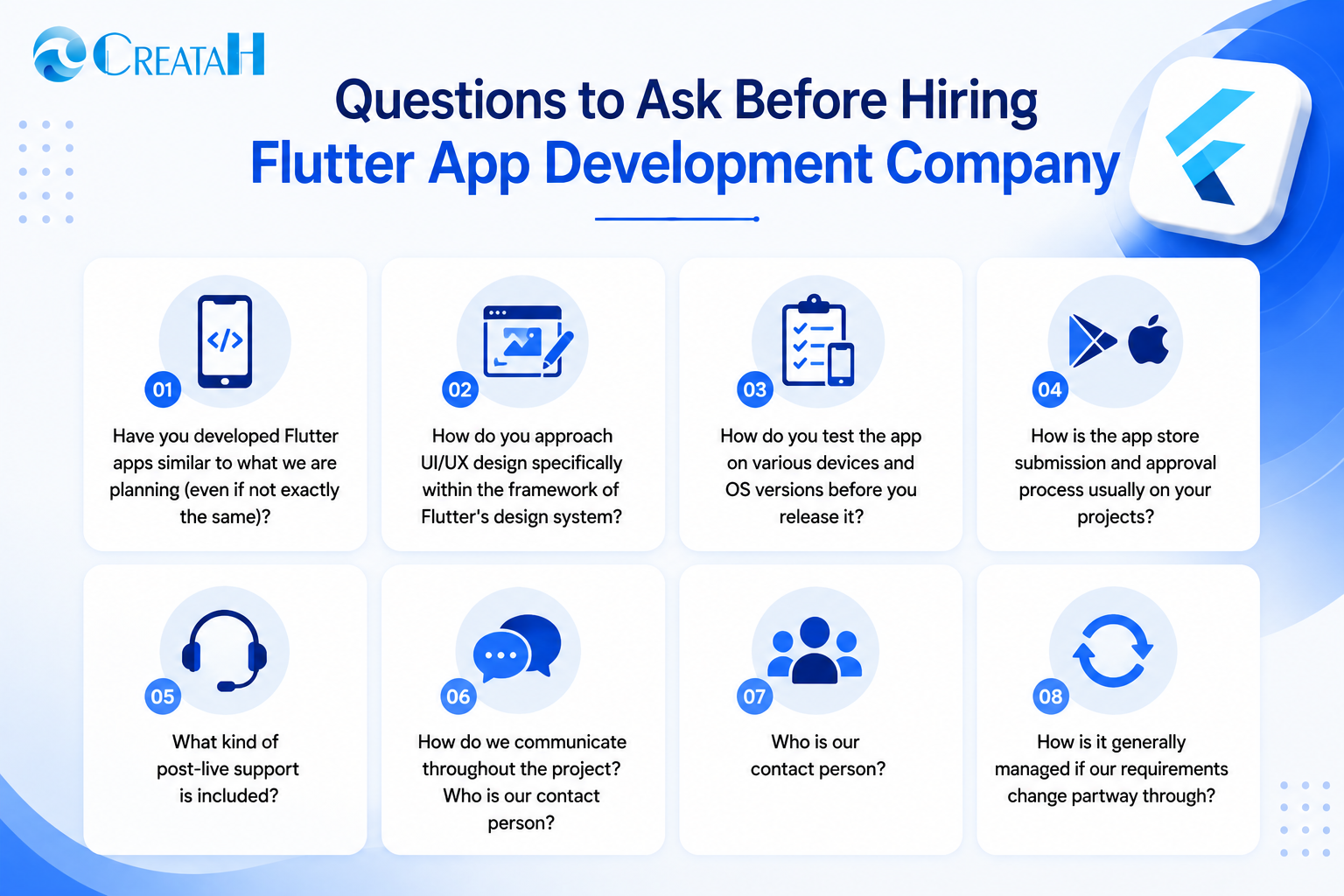 CREATAH

Questions to Ask Before Hiring
Flutter App Development Company

</>

01
Have you developed Flutter apps similar to what we are planning (even if not exactly the same)?

02
How do you approach UI/UX design specifically within the framework of Flutter's design system?

03
How do you test the app on various devices and OS versions before you release it?

04
How is the app store submission and approval process usually on your projects?

05
What kind of post-live support is included?

06
How do we communicate throughout the project? Who is our contact person?

07
Who is our contact person?

08
How is it generally managed if our requirements change partway through?